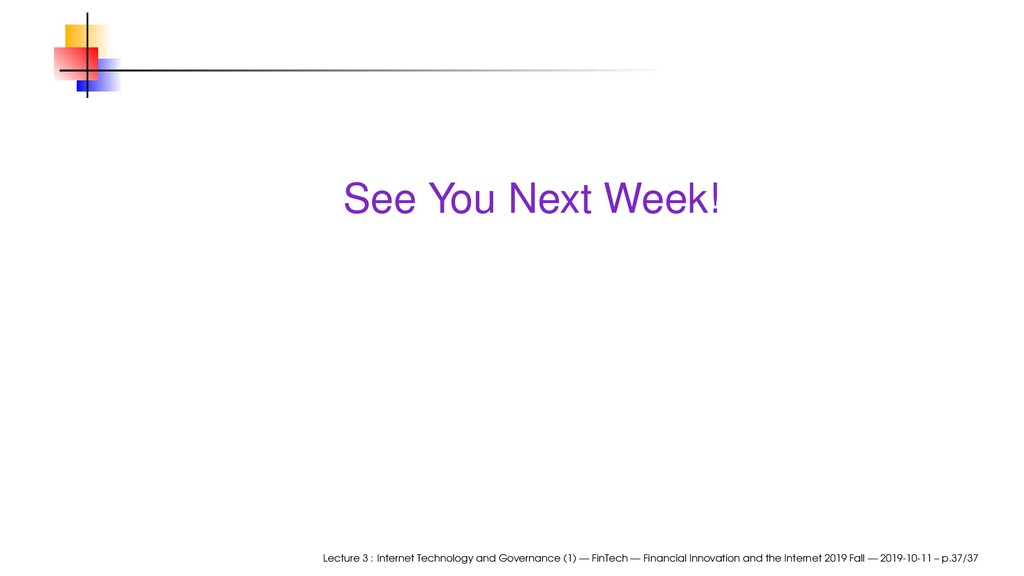 See You Next Week!

Lecture 3 : Internet Technology and Governance (1) — FinTech — Financial Innovation and the Internet 2019 Fall — 2019-10-11 – p.37/37